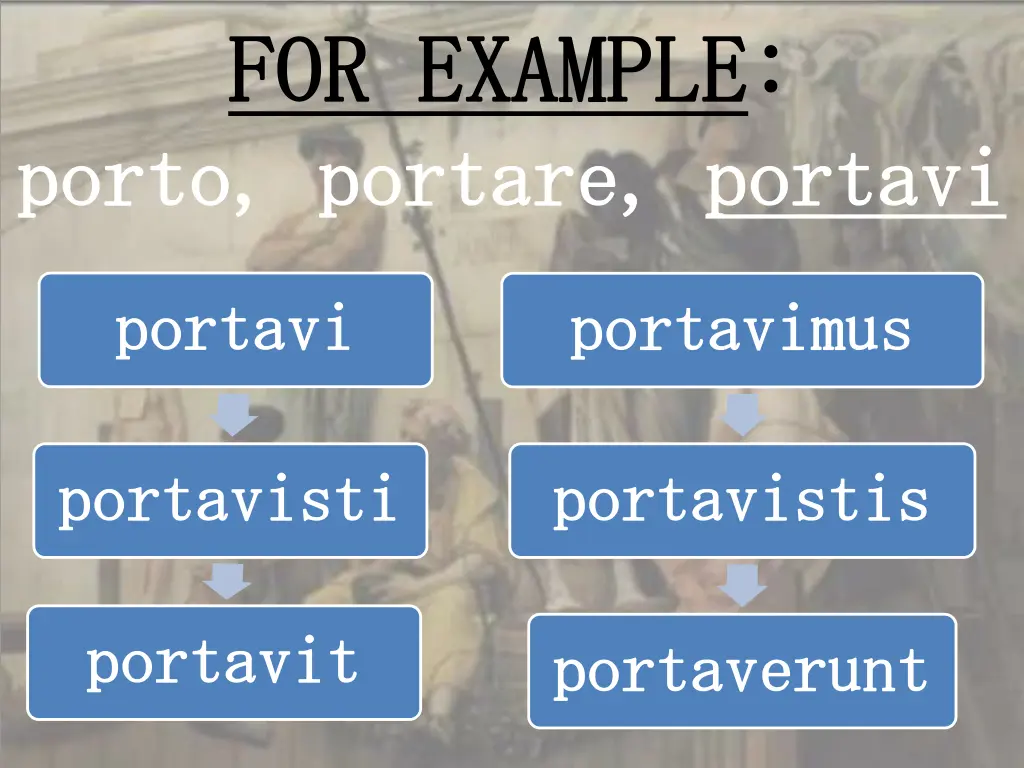 FOR EXAMPLE:

porto, portare, portavi

portavi

portavisti

portavit

portavimus

portavistis

portaverunt